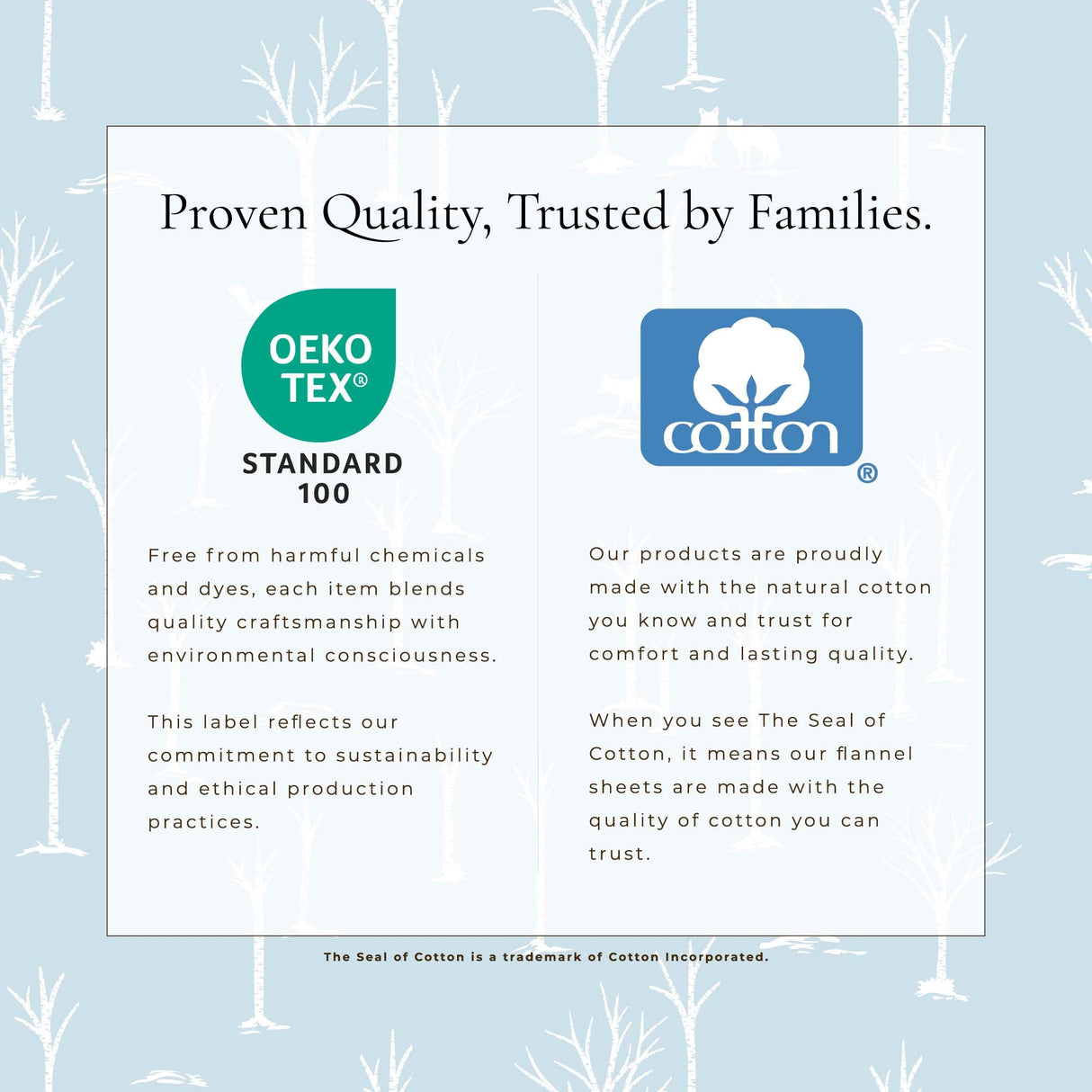 Proven Quality, Trusted by Families.

OEKO TEX®

STANDARD 100

Free from harmful chemicals and dyes, each item blends quality craftsmanship with environmental consciousness.

This label reflects our commitment to sustainability and ethical production practices.

cotton ®

Our products are proudly made with the natural cotton you know and trust for comfort and lasting quality.

When you see The Seal of Cotton, it means our flannel sheets are made with the quality of cotton you can trust.

The Seal of Cotton is a trademark of Cotton Incorporated.